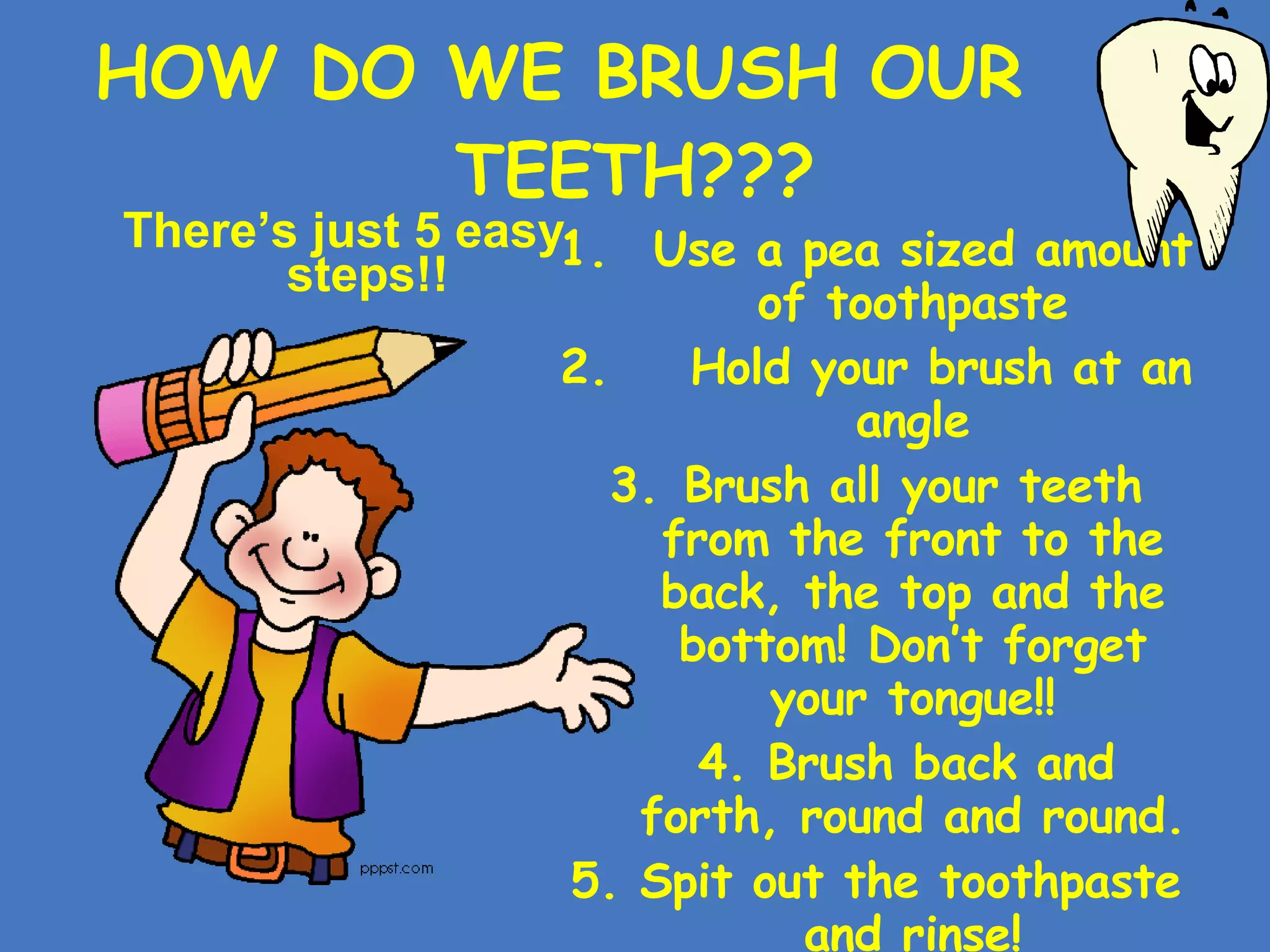 HOW DO WE BRUSH OUR TEETH???

There's just 5 easy steps!!

1. Use a pea sized amount of toothpaste
2. Hold your brush at an angle
3. Brush all your teeth from the front to the back, the top and the bottom! Don't forget your tongue!!
4. Brush back and forth, round and round.
5. Spit out the toothpaste and rinse!

pppst.com